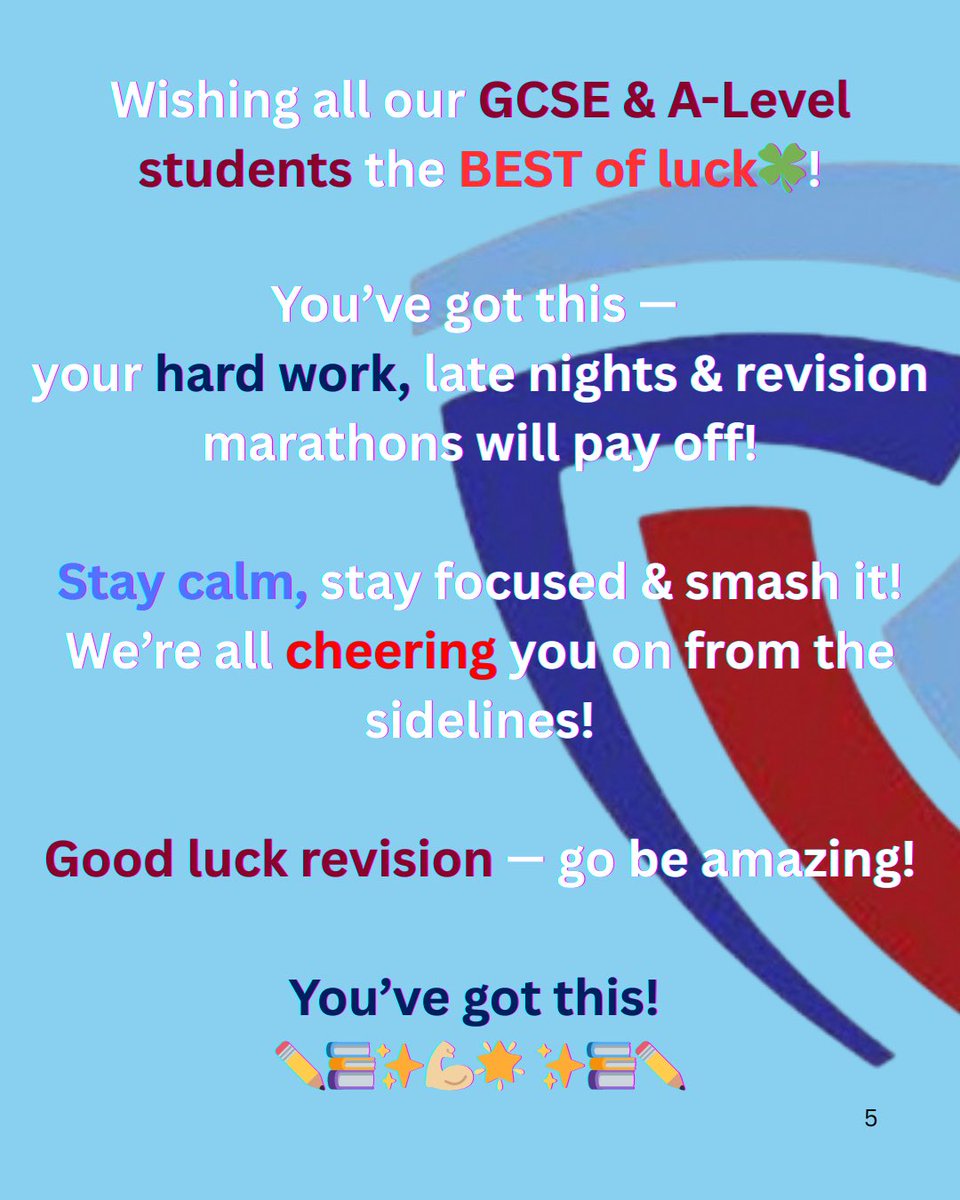 Wishing all our GCSE & A-Level students the BEST of luck🍀!

You've got this — your hard work, late nights & revision marathons will pay off!

Stay calm, stay focused & smash it! We're all cheering you on from the sidelines!

Good luck revision — go be amazing!

You've got this!
✏️📚✨💪🌟✨📚✏️

5